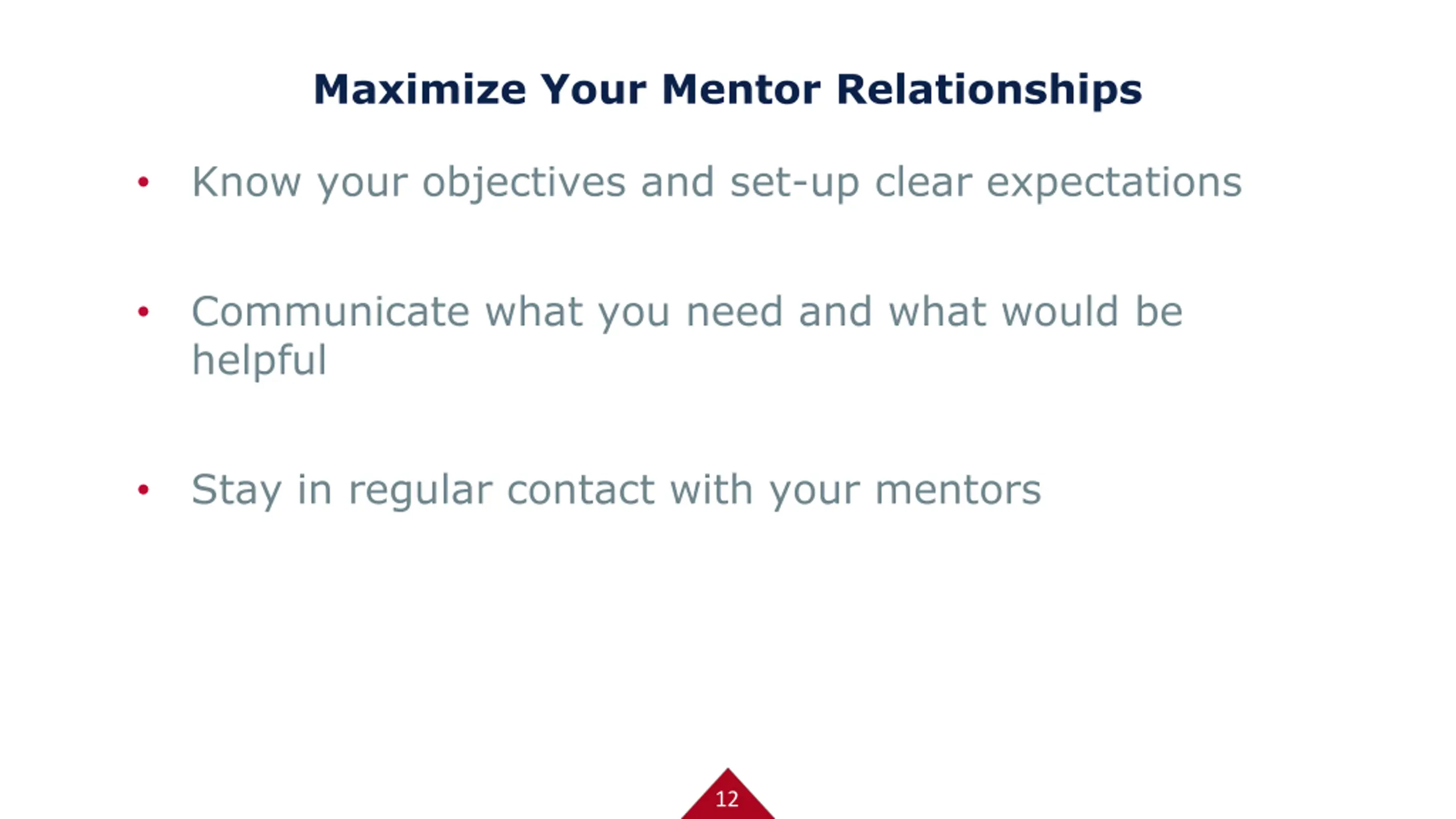 Maximize Your Mentor Relationships

• Know your objectives and set-up clear expectations

• Communicate what you need and what would be helpful

• Stay in regular contact with your mentors

12